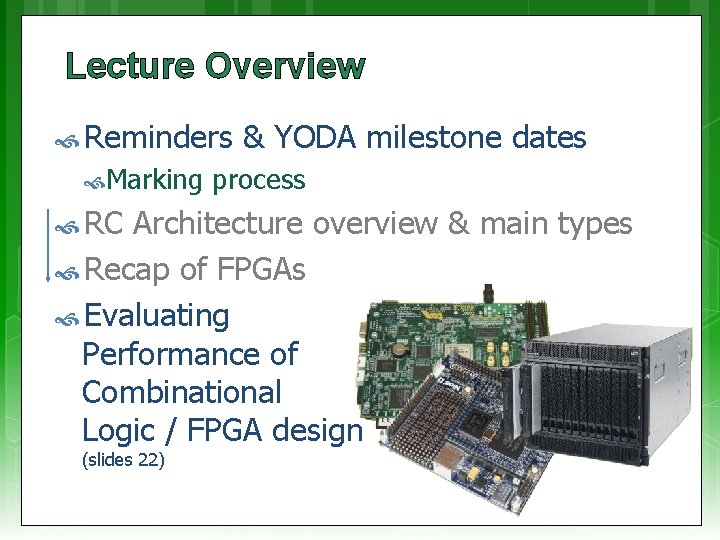 Lecture Overview

Reminders & YODA milestone dates

Marking process

RC Architecture overview & main types

Recap of FPGAs

Evaluating Performance of Combinational Logic / FPGA design (slides 22)